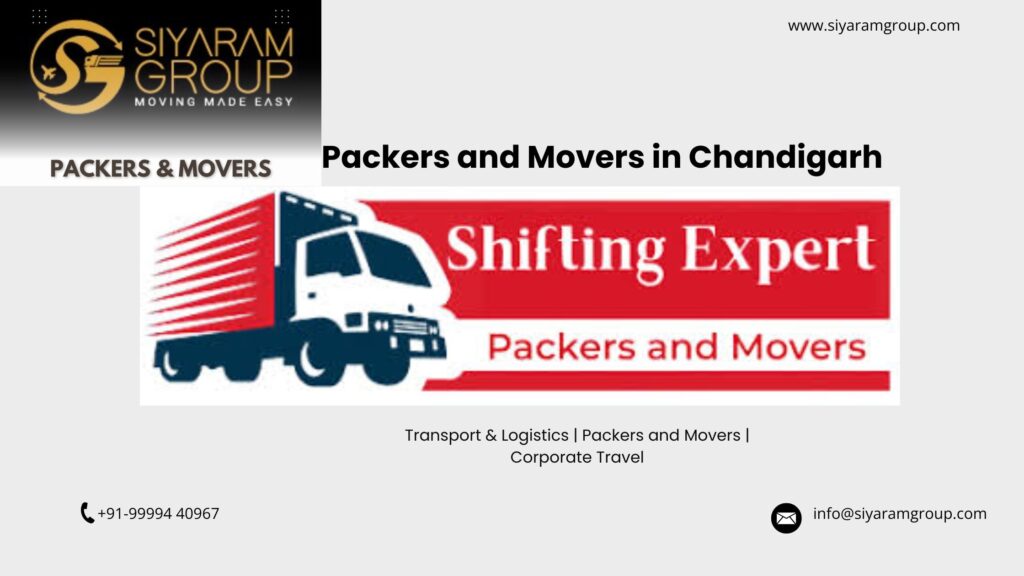 SIYARAM GROUP
MOVING MADE EASY

www.siyaramgroup.com

PACKERS & MOVERS

Packers and Movers in Chandigarh

Shifting Expert
Packers and Movers

Transport & Logistics | Packers and Movers | Corporate Travel

+91-99994 40967

info@siyaramgroup.com